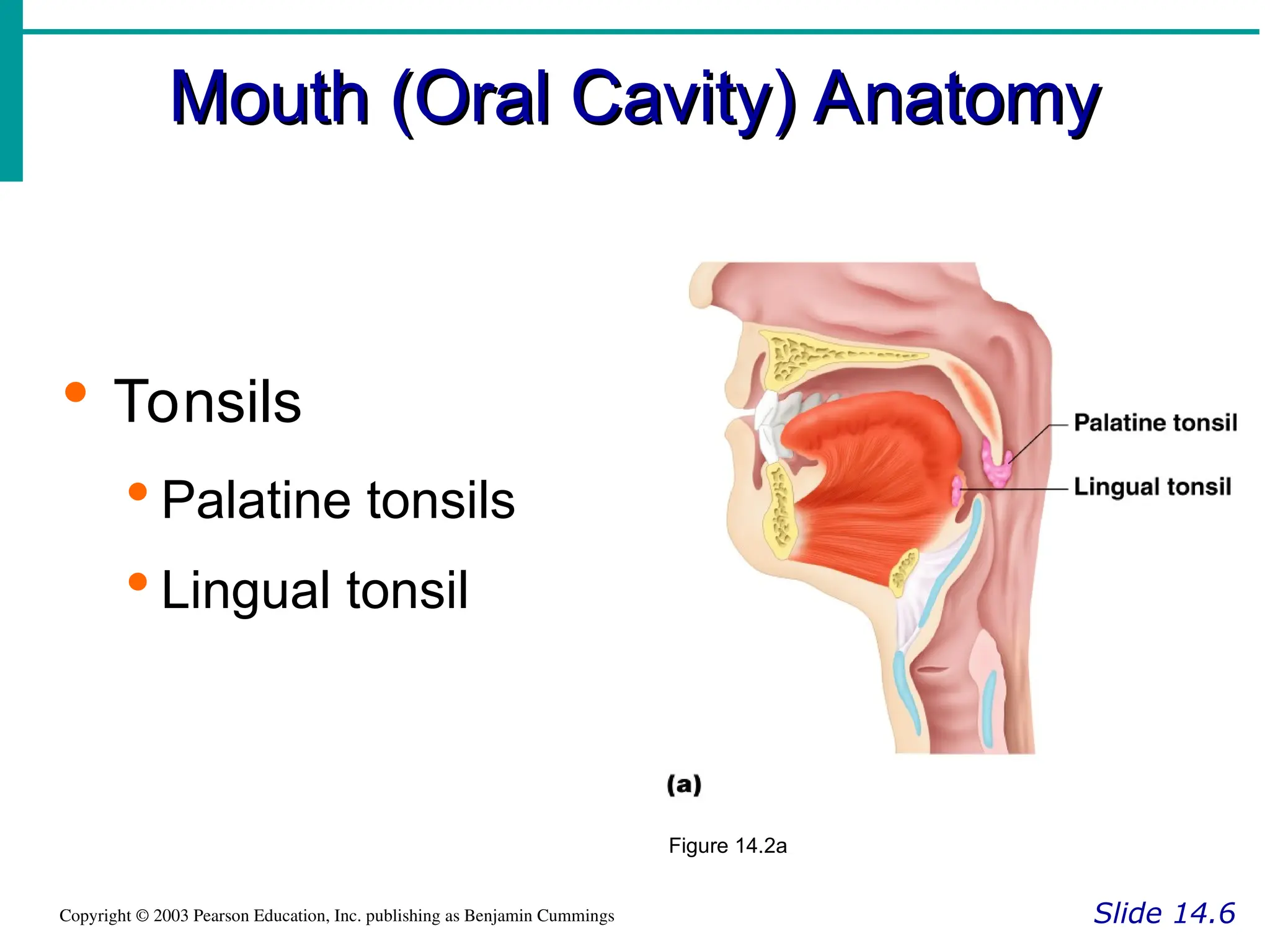 Mouth (Oral Cavity) Anatomy

• Tonsils
 • Palatine tonsils
 • Lingual tonsil

Palatine tonsil
Lingual tonsil

(a)

Figure 14.2a

Copyright © 2003 Pearson Education, Inc. publishing as Benjamin Cummings

Slide 14.6